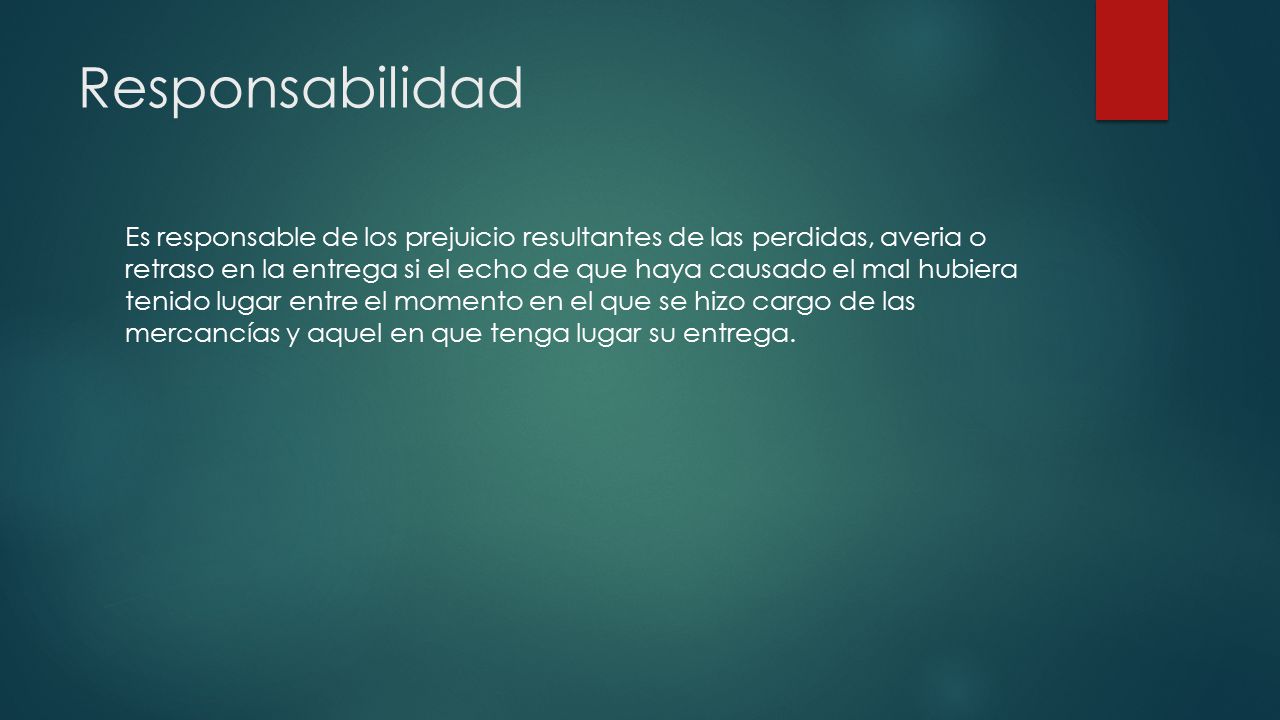 Responsabilidad

Es responsable de los prejuicio resultantes de las perdidas, averia o retraso en la entrega si el echo de que haya causado el mal hubiera tenido lugar entre el momento en el que se hizo cargo de las mercancías y aquel en que tenga lugar su entrega.